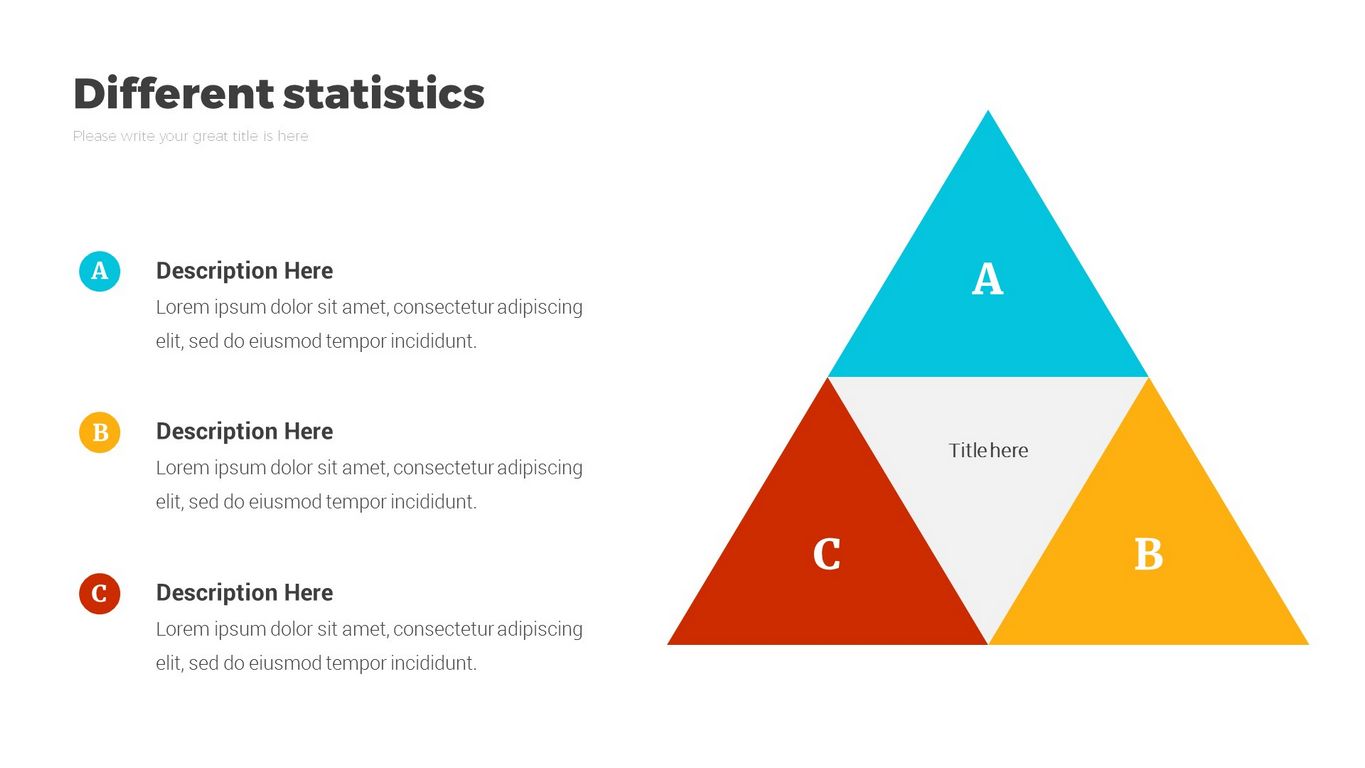 Different statistics

Please write your great title is here

A

Description Here

Lorem ipsum dolor sit amet, consectetur adipiscing elit, sed do eiusmod tempor incididunt.

B

Description Here

Lorem ipsum dolor sit amet, consectetur adipiscing elit, sed do eiusmod tempor incididunt.

C

Description Here

Lorem ipsum dolor sit amet, consectetur adipiscing elit, sed do eiusmod tempor incididunt.

A

Title here

C

B